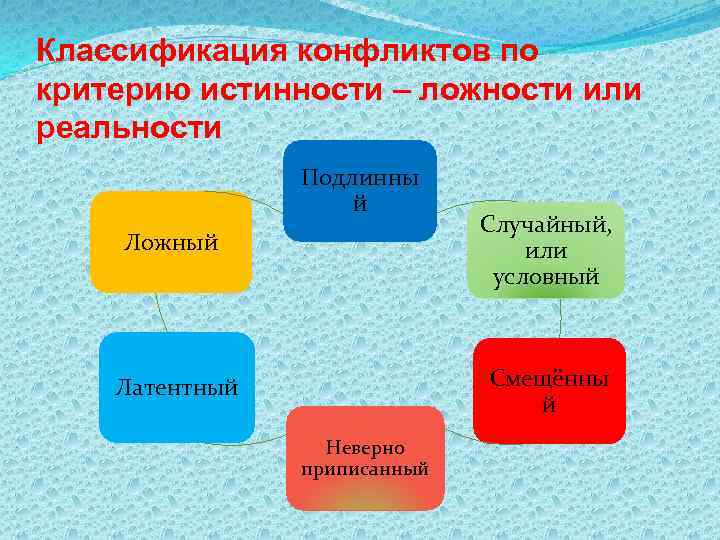 Классификация конфликтов по критерию истинности – ложности или реальности

Подлинный

Случайный, или условный

Смещённый

Неверно приписанный

Латентный

Ложный